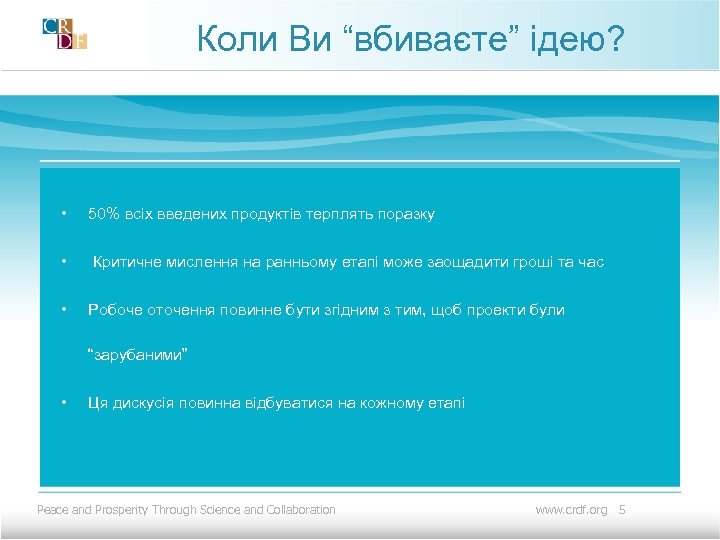 CRDF

Коли Ви “вбиваєте” ідею?

• 50% всіх введених продуктів терплять поразку

• Критичне мислення на ранньому етапі може заощадити гроші та час

• Робоче оточення повинне бути згідним з тим, щоб проекти були “зарубаними”

• Ця дискусія повинна відбуватися на кожному етапі

Peace and Prosperity Through Science and Collaboration

www.crdf.org 5